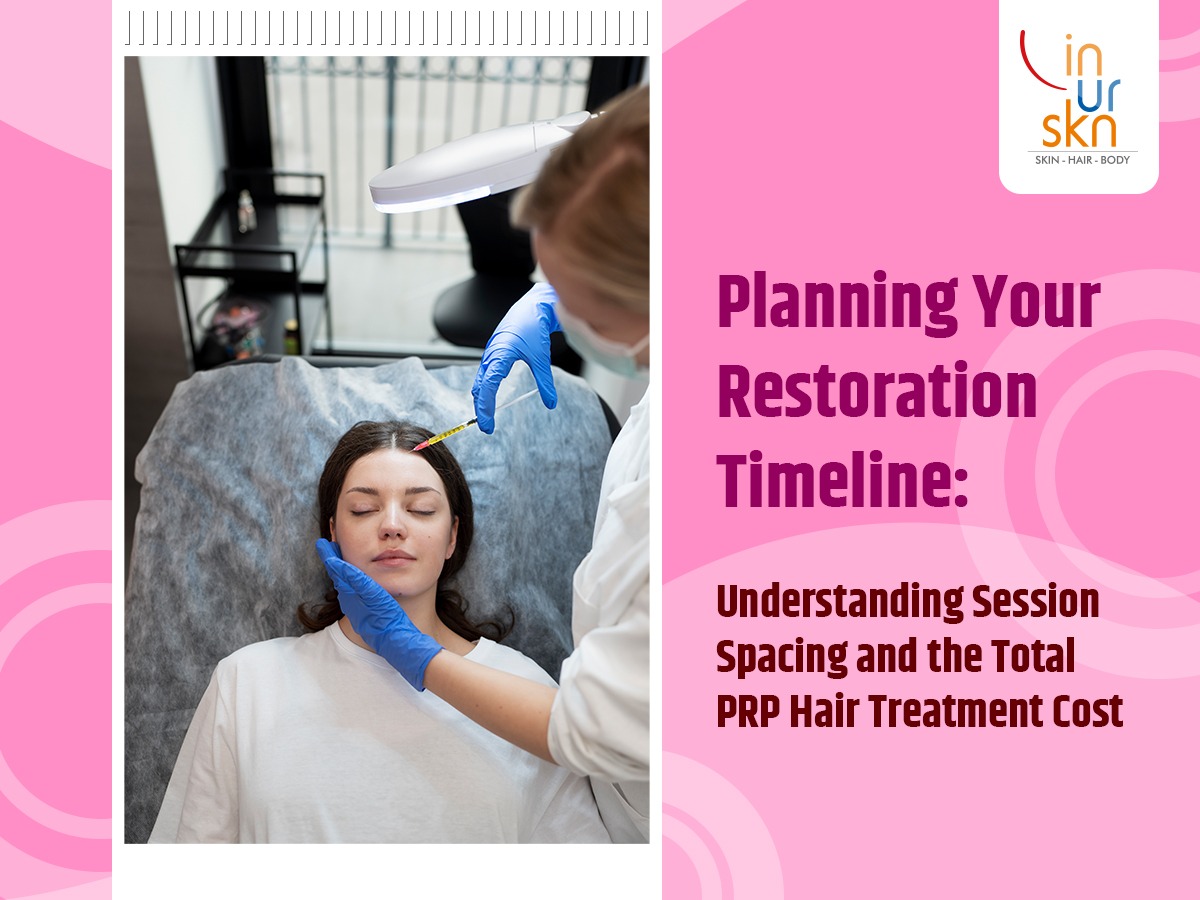 in ur skn
SKIN - HAIR - BODY

Planning Your Restoration Timeline:

Understanding Session Spacing and the Total PRP Hair Treatment Cost